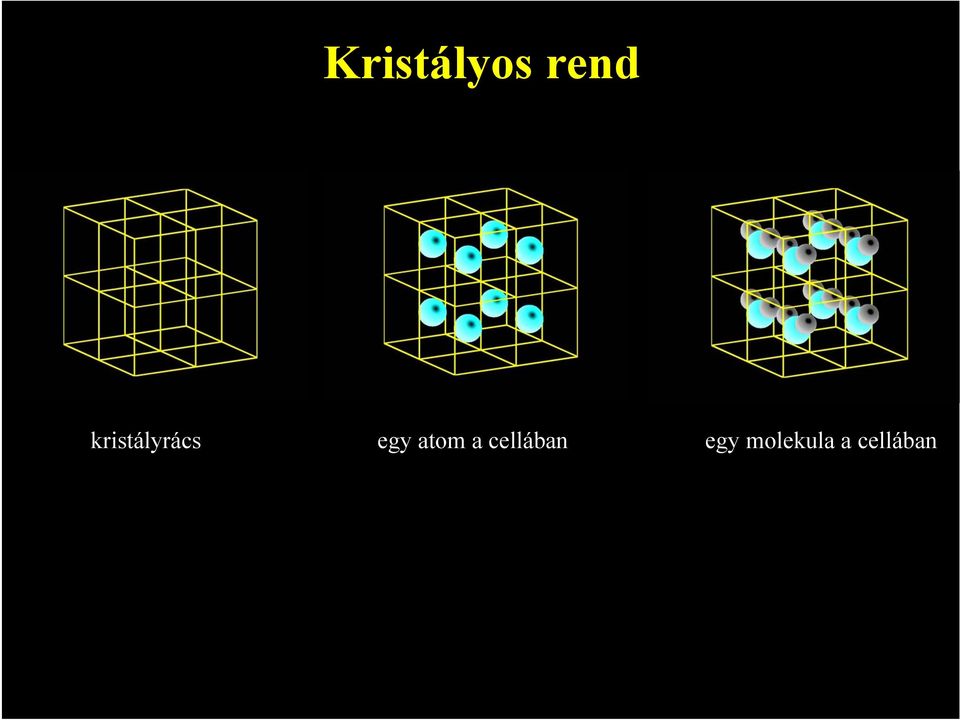 Kristályos rend

kristályrács

egy atom a cellában

egy molekula a cellában